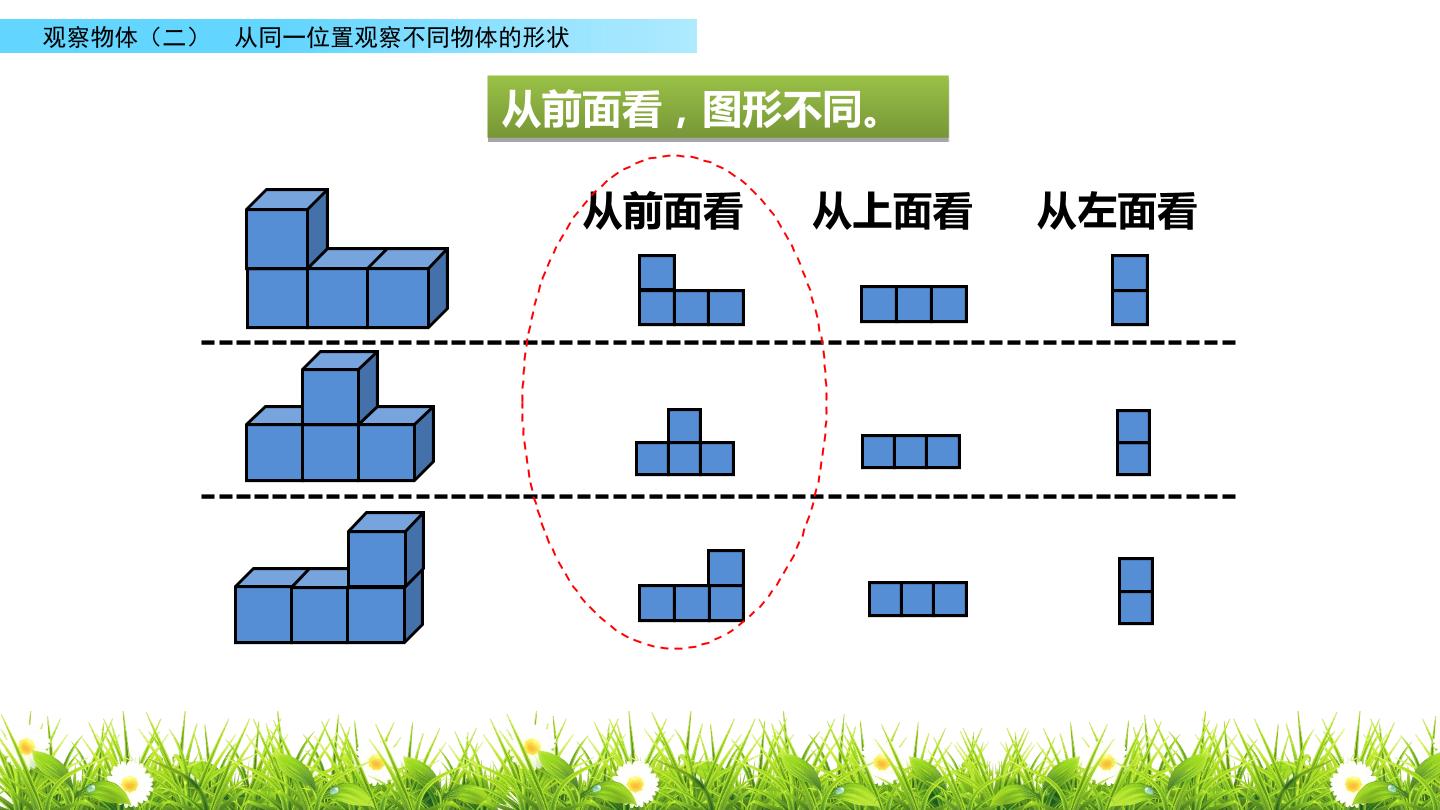 观察物体（二）　从同一位置观察不同物体的形状

从前面看，图形不同。

从前面看　从上面看　从左面看